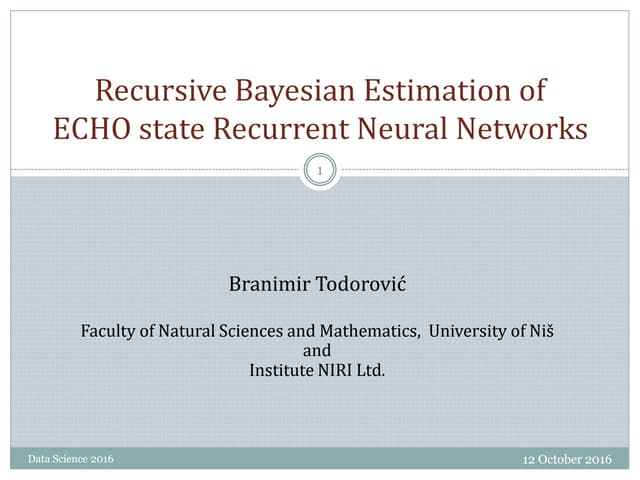 Recursive Bayesian Estimation of ECHO state Recurrent Neural Networks

1

Branimir Todorović

Faculty of Natural Sciences and Mathematics, University of Niš
and
Institute NIRI Ltd.

Data Science 2016

12 October 2016